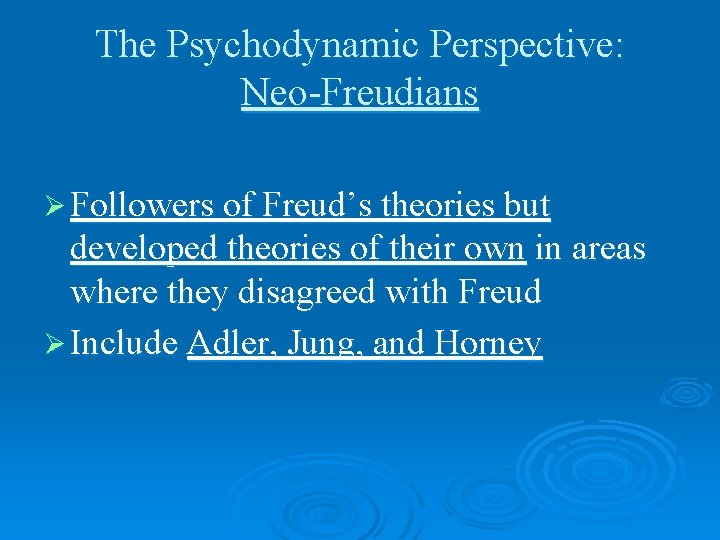 The Psychodynamic Perspective: Neo-Freudians

➢ Followers of Freud’s theories but developed theories of their own in areas where they disagreed with Freud

➢ Include Adler, Jung, and Horney